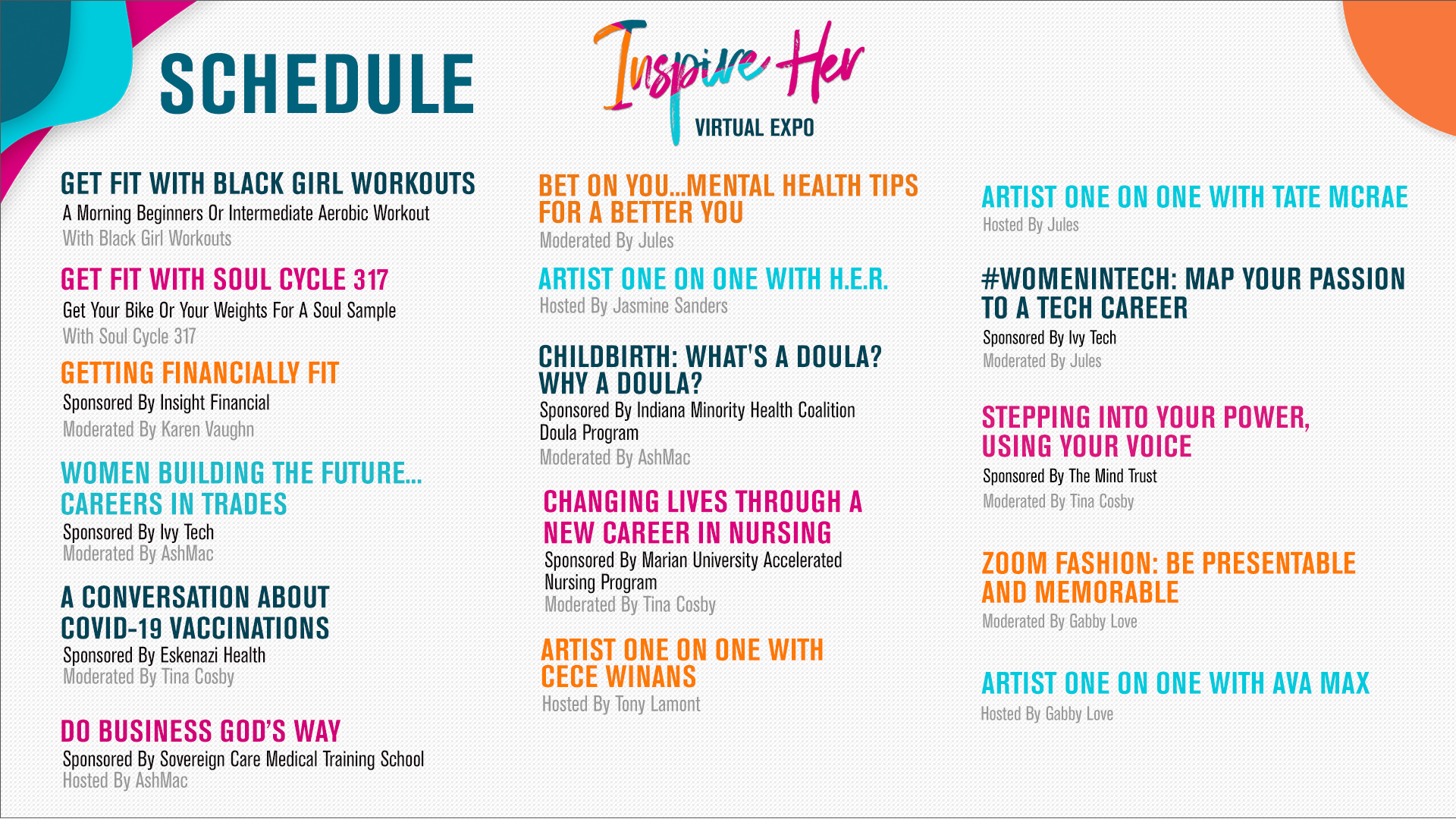 SCHEDULE

Inspire Her
VIRTUAL EXPO

GET FIT WITH BLACK GIRL WORKOUTS
A Morning Beginners Or Intermediate Aerobic Workout
With Black Girl Workouts

GET FIT WITH SOUL CYCLE 317
Get Your Bike Or Your Weights For A Soul Sample
With Soul Cycle 317

GETTING FINANCIALLY FIT
Sponsored By Insight Financial
Moderated By Karen Vaughn

WOMEN BUILDING THE FUTURE... CAREERS IN TRADES
Sponsored By Ivy Tech
Moderated By AshMac

A CONVERSATION ABOUT COVID-19 VACCINATIONS
Sponsored By Eskenazi Health
Moderated By Tina Cosby

DO BUSINESS GOD'S WAY
Sponsored By Sovereign Care Medical Training School
Hosted By AshMac

BET ON YOU...MENTAL HEALTH TIPS FOR A BETTER YOU
Moderated By Jules

ARTIST ONE ON ONE WITH H.E.R.
Hosted By Jasmine Sanders

CHILDBIRTH: WHAT'S A DOULA? WHY A DOULA?
Sponsored By Indiana Minority Health Coalition Doula Program
Moderated By AshMac

CHANGING LIVES THROUGH A NEW CAREER IN NURSING
Sponsored By Marian University Accelerated Nursing Program
Moderated By Tina Cosby

ARTIST ONE ON ONE WITH CECE WINANS
Hosted By Tony Lamont

ARTIST ONE ON ONE WITH TATE MCRAE
Hosted By Jules

#WOMENINTECH: MAP YOUR PASSION TO A TECH CAREER
Sponsored By Ivy Tech
Moderated By Jules

STEPPING INTO YOUR POWER, USING YOUR VOICE
Sponsored By The Mind Trust
Moderated By Tina Cosby

ZOOM FASHION: BE PRESENTABLE AND MEMORABLE
Moderated By Gabby Love

ARTIST ONE ON ONE WITH AVA MAX
Hosted By Gabby Love